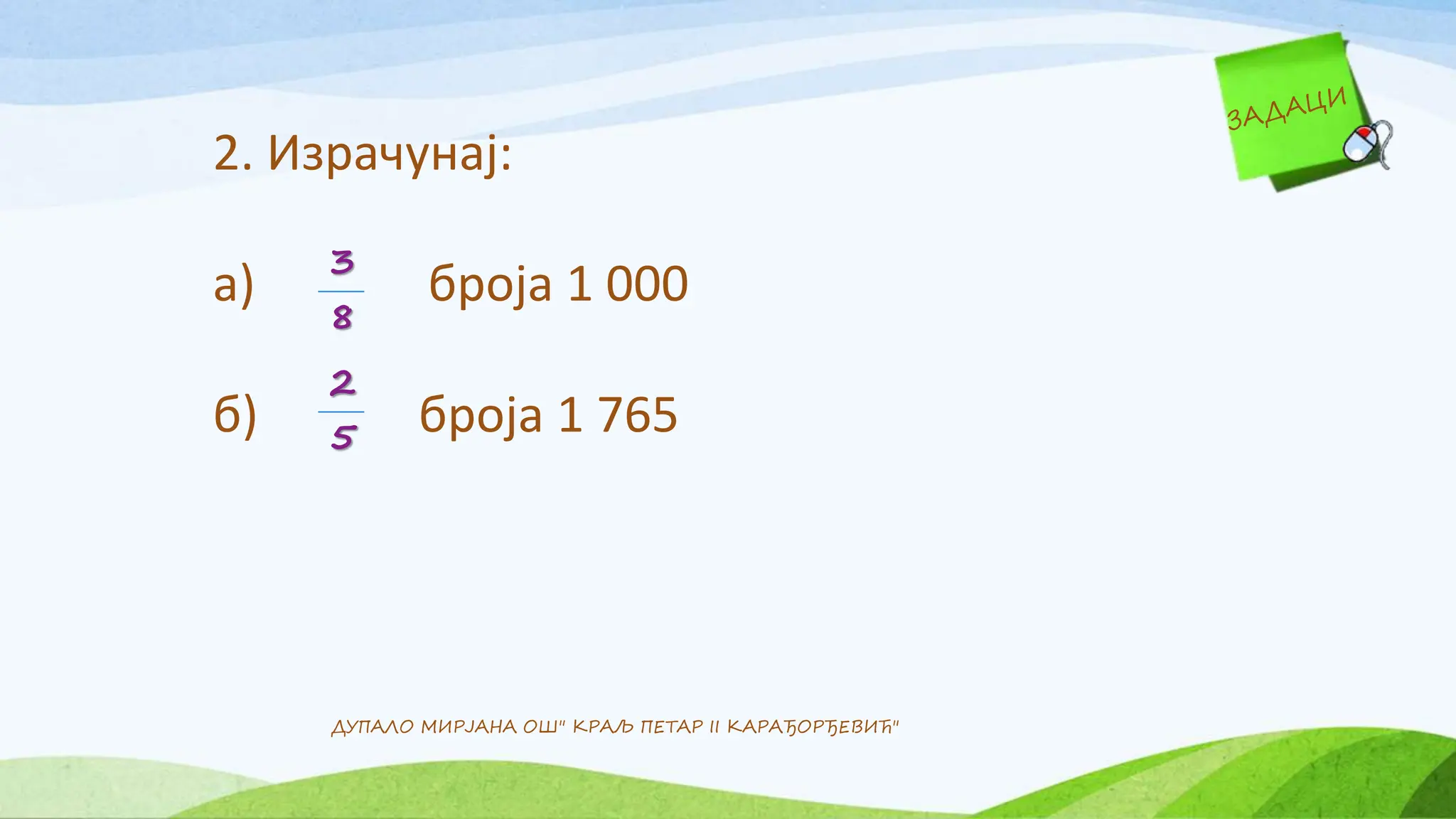 ЗАДАЦИ

2. Израчунај:

а) $\frac{3}{8}$ броја 1 000

б) $\frac{2}{5}$ броја 1 765

ДУПАЛО МИРЈАНА ОШ" КРАЉ ПЕТАР II КАРАЂОРЂЕВИЋ"